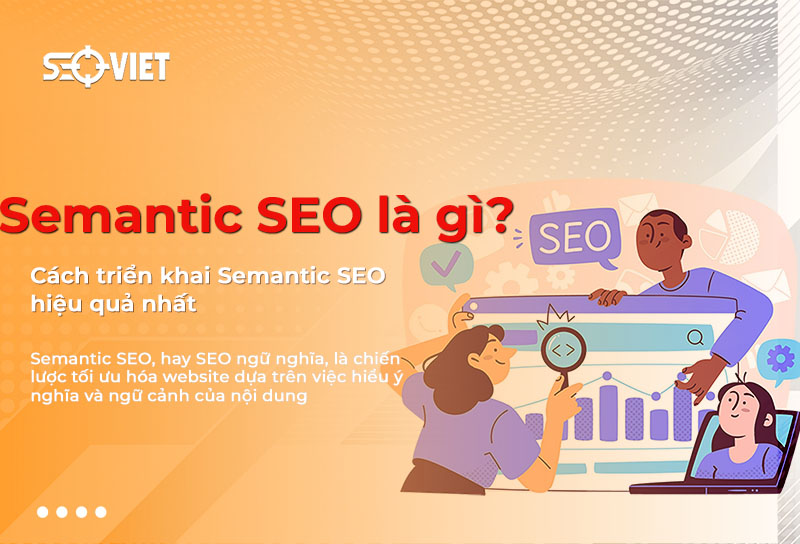 SEOVIET

Semantic SEO là gì?

Cách triển khai Semantic SEO hiệu quả nhất

Semantic SEO, hay SEO ngữ nghĩa, là chiến lược tối ưu hóa website dựa trên việc hiểu ý nghĩa và ngữ cảnh của nội dung

SEO